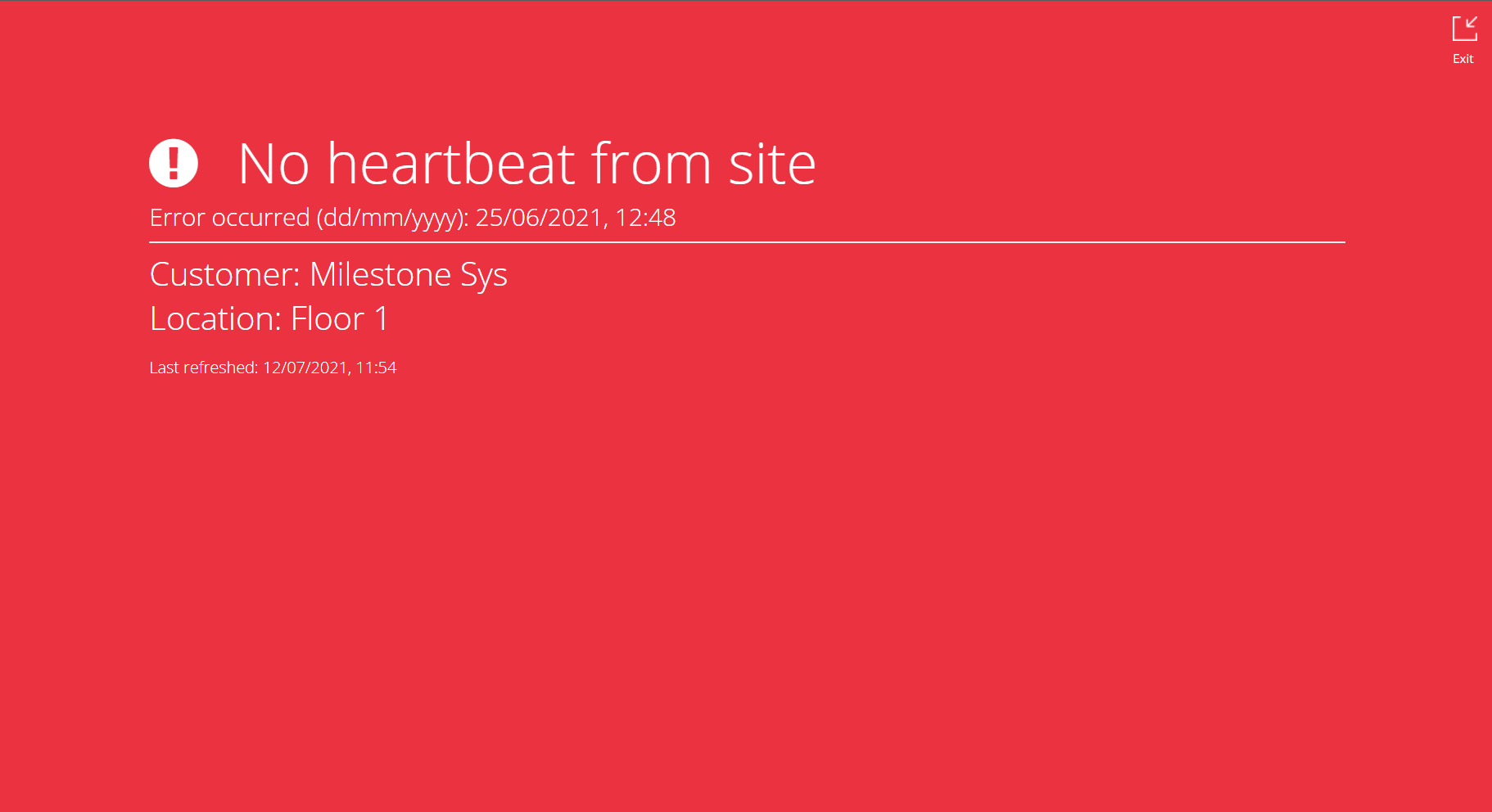 Exit

No heartbeat from site

Error occurred (dd/mm/yyyy): 25/06/2021, 12:48

Customer: Milestone Sys

Location: Floor 1

Last refreshed: 12/07/2021, 11:54